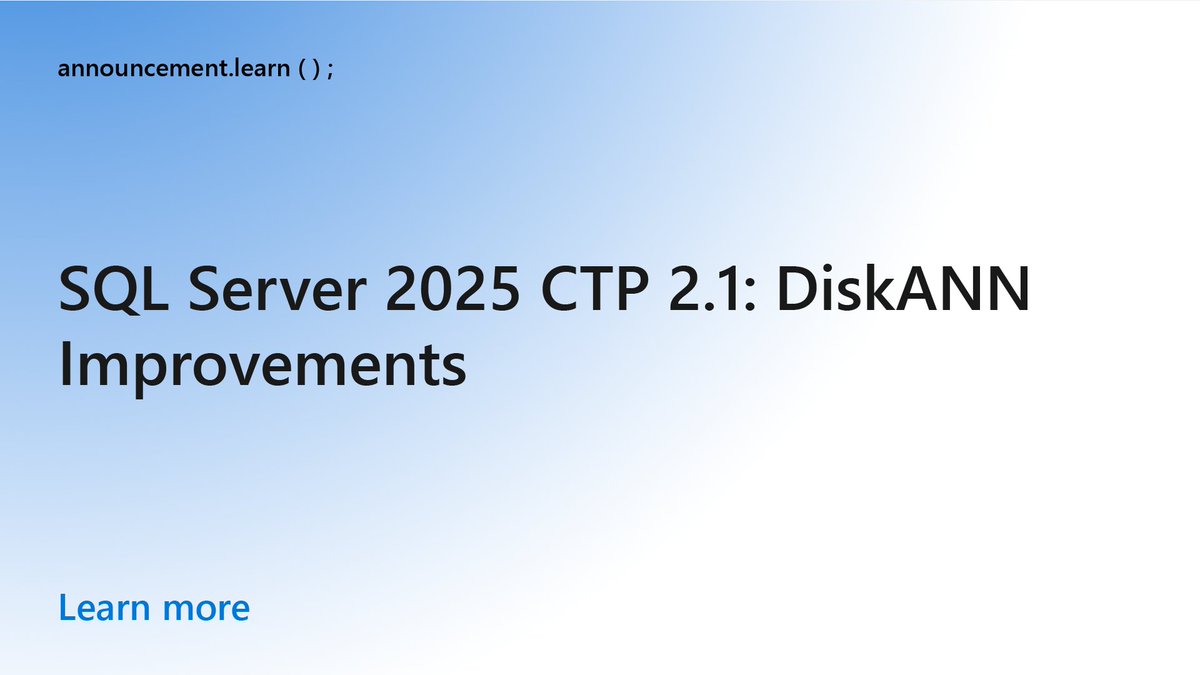 announcement.learn ( ) ;

SQL Server 2025 CTP 2.1: DiskANN Improvements

Learn more